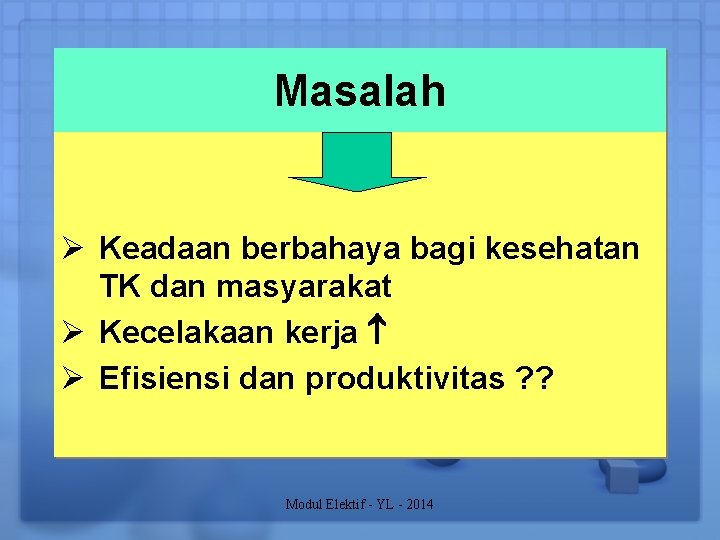 Masalah

➢ Keadaan berbahaya bagi kesehatan TK dan masyarakat
➢ Kecelakaan kerja ↑
➢ Efisiensi dan produktivitas ??

Modul Elektif - YL - 2014